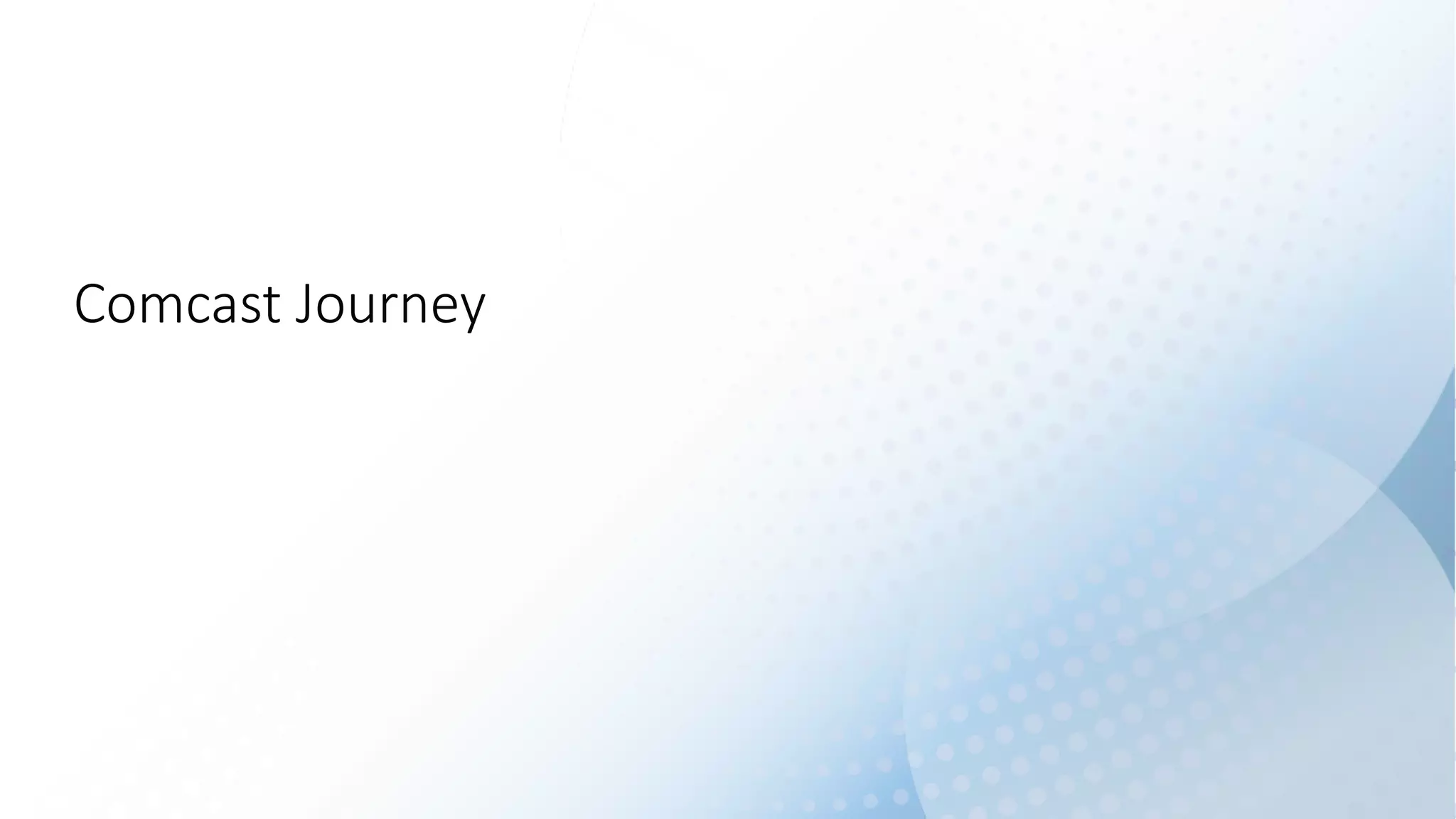 Comcast Journey